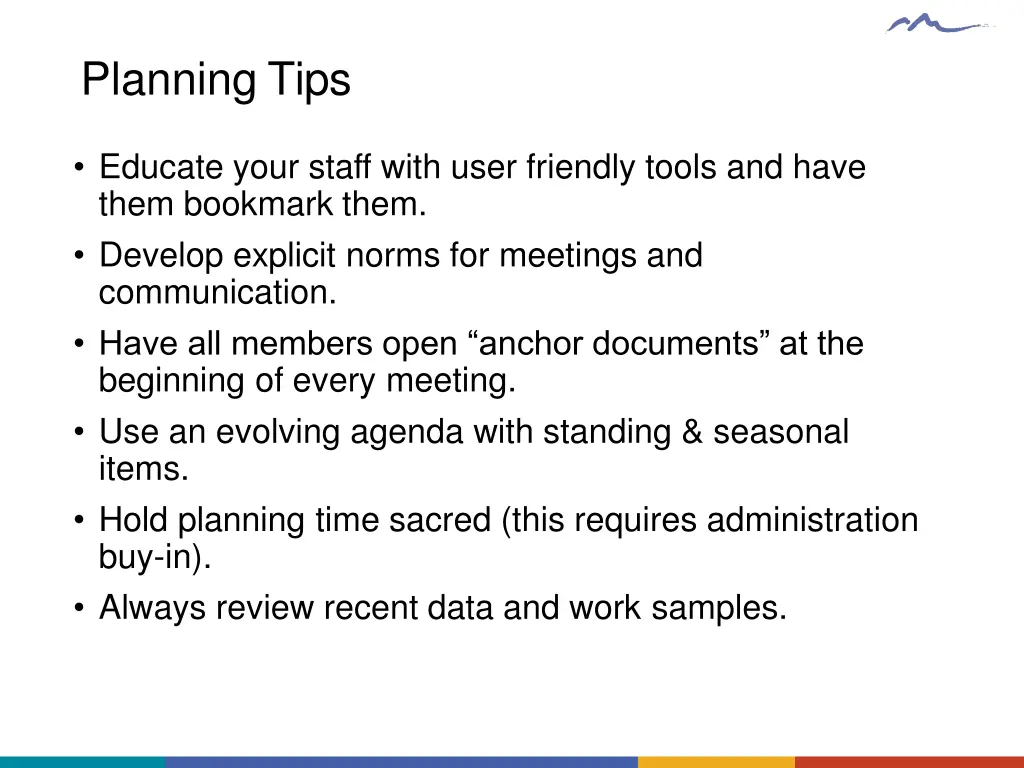 Planning Tips

• Educate your staff with user friendly tools and have them bookmark them.
• Develop explicit norms for meetings and communication.
• Have all members open “anchor documents” at the beginning of every meeting.
• Use an evolving agenda with standing & seasonal items.
• Hold planning time sacred (this requires administration buy-in).
• Always review recent data and work samples.